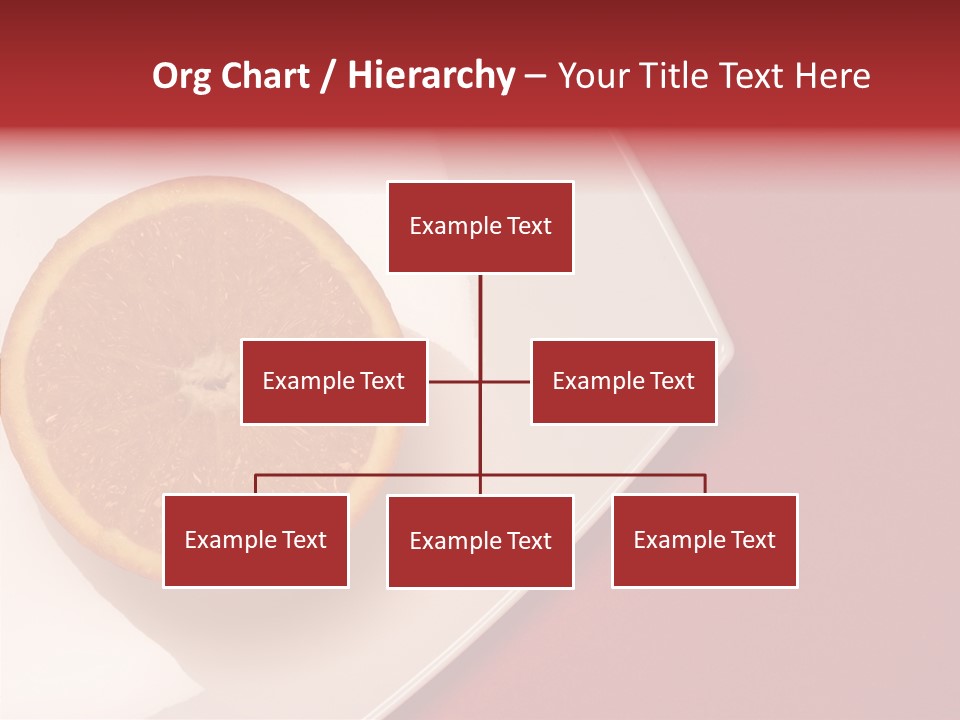 Org Chart / Hierarchy – Your Title Text Here

Example Text

Example Text

Example Text

Example Text

Example Text

Example Text